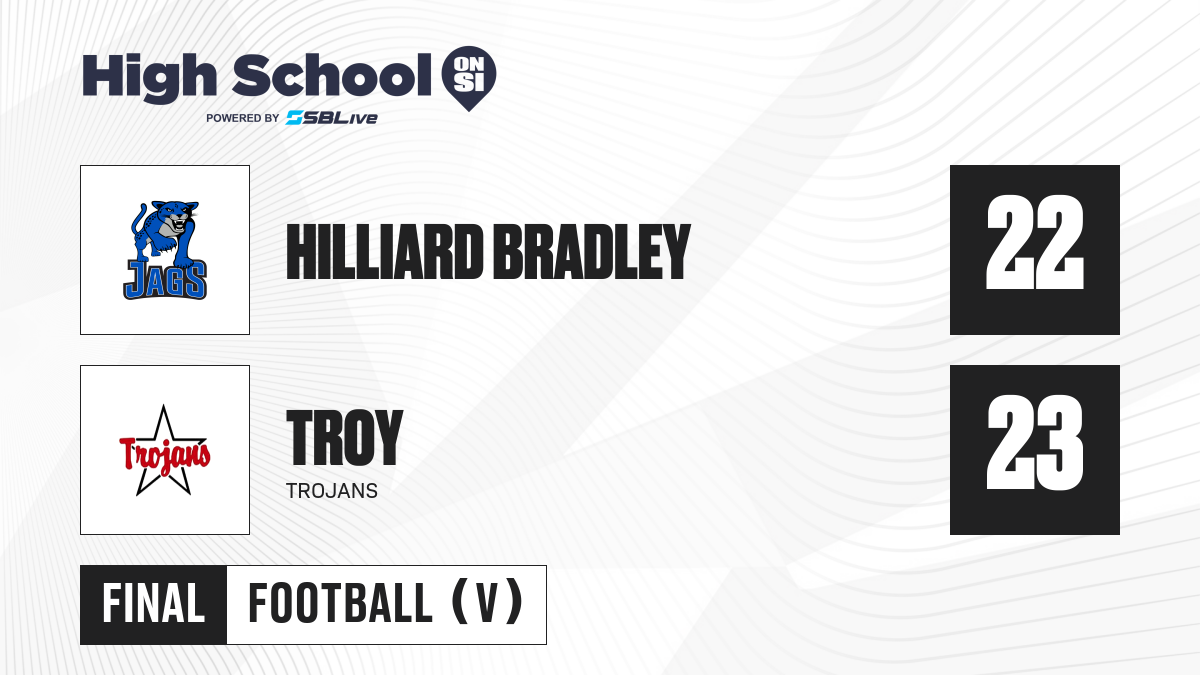 High School ON SI
POWERED BY SBLive

JAGS

HILLIARD BRADLEY

22

Trojans

TROY
TROJANS

23

FINAL FOOTBALL (V)